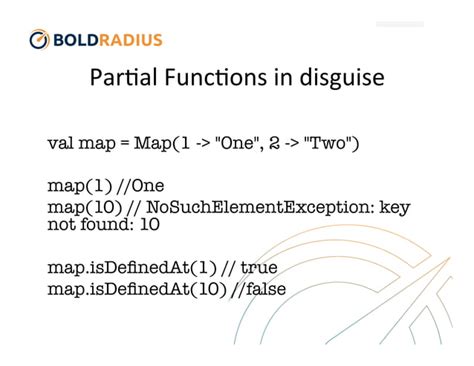 BOLDRADIUS

Partial Functions in disguise

val map = Map(1 -> "One", 2 -> "Two")

map(1) //One
map(10) // NoSuchElementException: key not found: 10

map.isDefinedAt(1) // true
map.isDefinedAt(10) //false